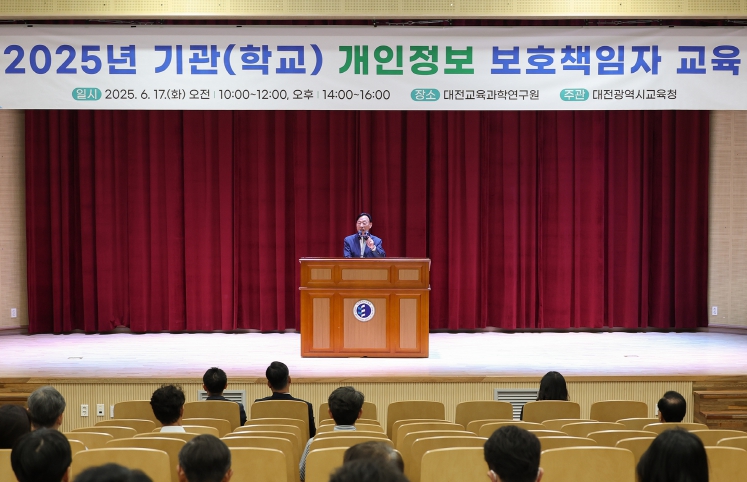 2025년 기관(학교) 개인정보 보호책임자 교육

일시 2025. 6. 17.(화) 오전 10:00~12:00, 오후 14:00~16:00 장소 대전교육과학연구원 주관 대전광역시교육청